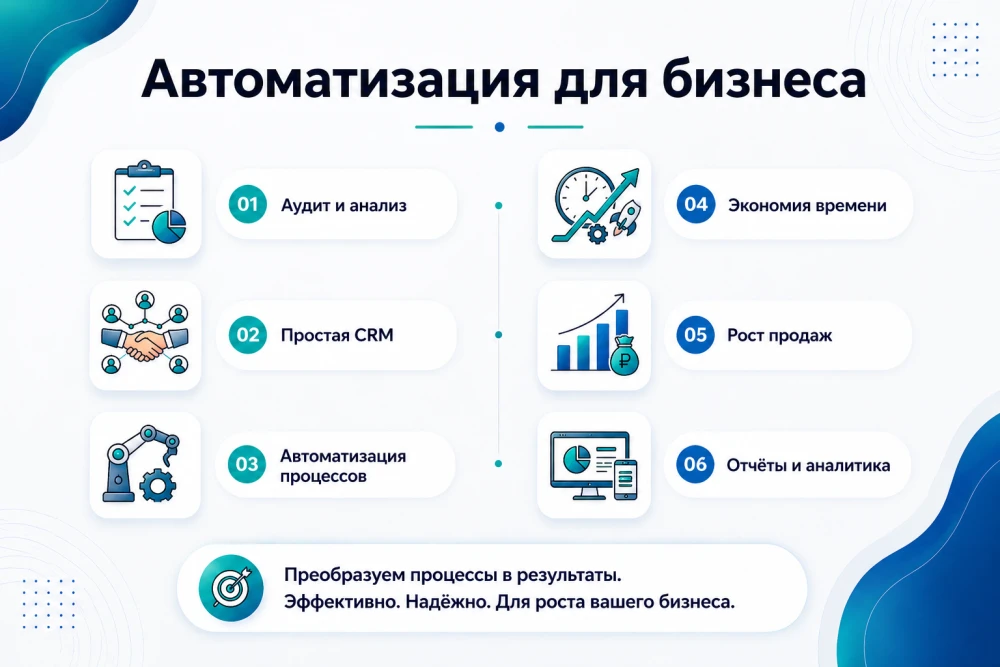 Автоматизация для бизнеса

01 Аудит и анализ

02 Простая CRM

03 Автоматизация процессов

04 Экономия времени

05 Рост продаж

06 Отчёты и аналитика

Преобразуем процессы в результаты.
Эффективно. Надёжно. Для роста вашего бизнеса.